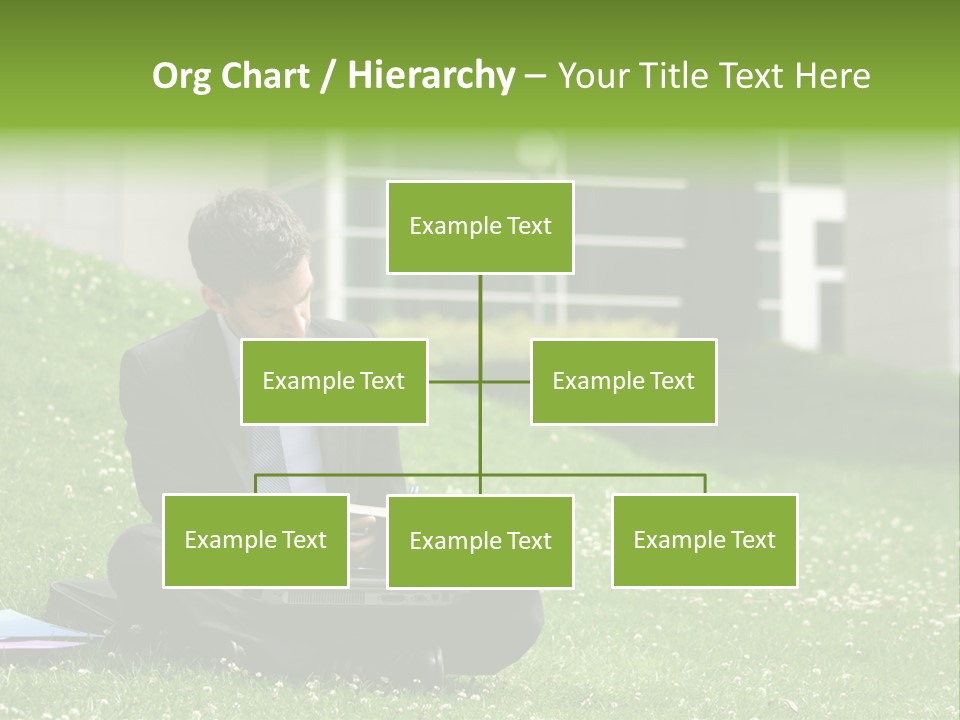 Org Chart / Hierarchy – Your Title Text Here

Example Text

Example Text

Example Text

Example Text

Example Text

Example Text